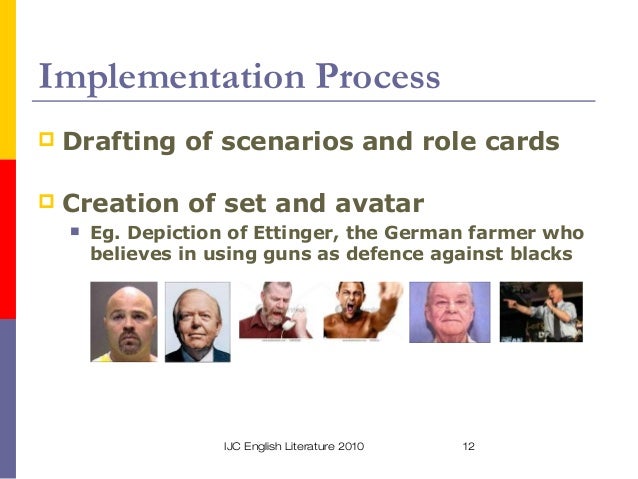 Implementation Process

Drafting of scenarios and role cards

Creation of set and avatar

Eg. Depiction of Ettinger, the German farmer who believes in using guns as defence against blacks

IJC English Literature 2010

12